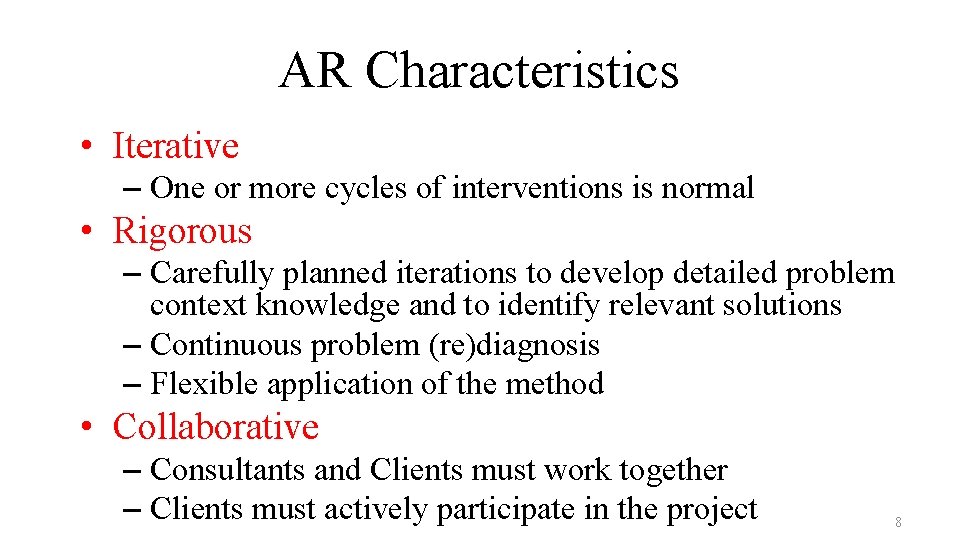 AR Characteristics

• Iterative
– One or more cycles of interventions is normal

• Rigorous
– Carefully planned iterations to develop detailed problem context knowledge and to identify relevant solutions
– Continuous problem (re)diagnosis
– Flexible application of the method

• Collaborative
– Consultants and Clients must work together
– Clients must actively participate in the project

8